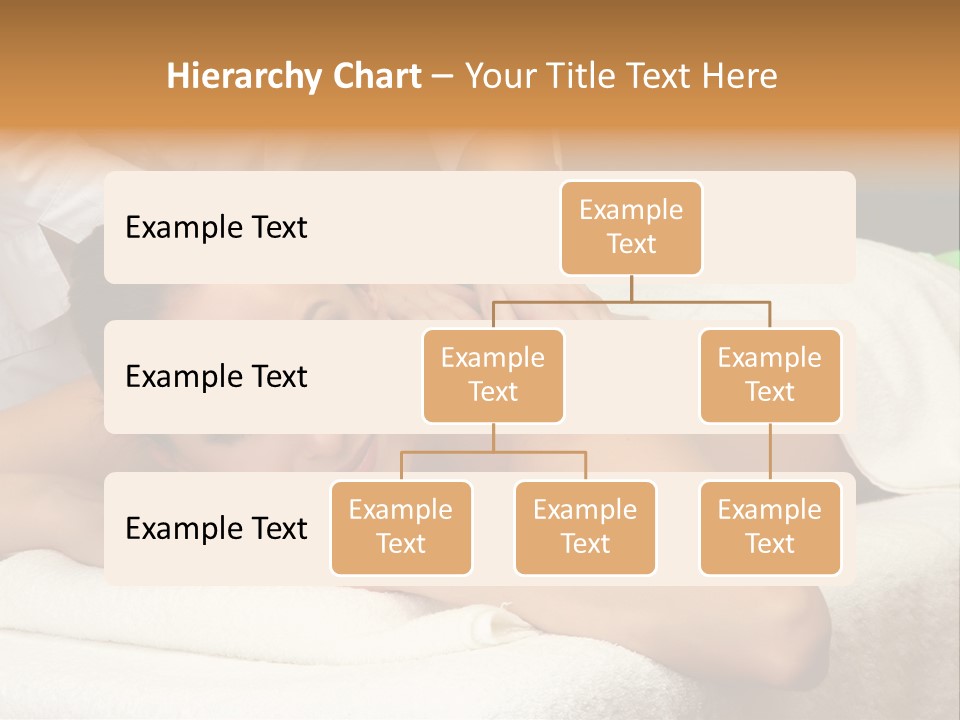 Hierarchy Chart – Your Title Text Here

Example Text

Example Text

Example Text

Example Text

Example Text

Example Text

Example Text

Example Text

Example Text